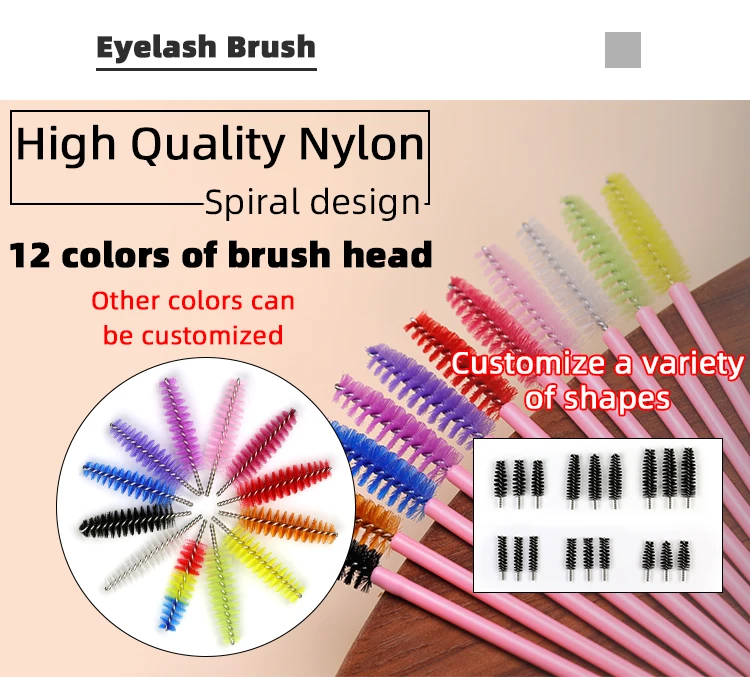 Eyelash Brush

High Quality Nylon

Spiral design

12 colors of brush head

Other colors can be customized

Customize a variety of shapes